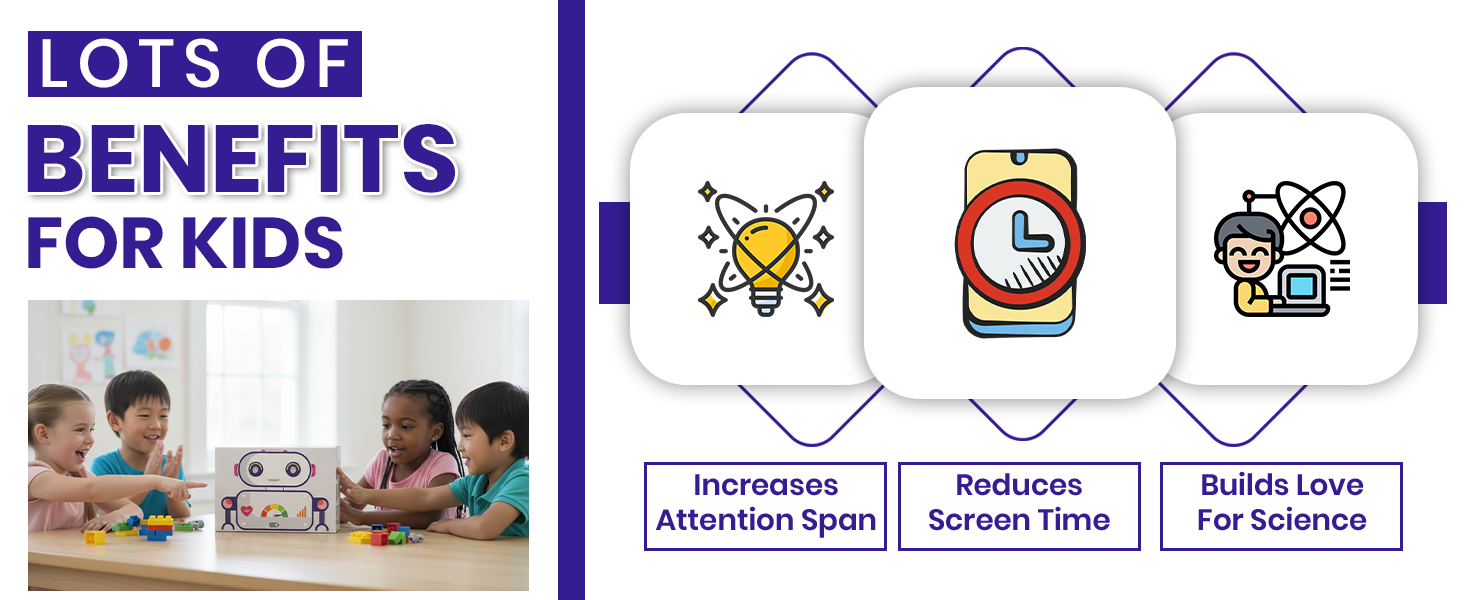 LOTS OF
BENEFITS
FOR KIDS

Increases Attention Span

Reduces Screen Time

Builds Love For Science